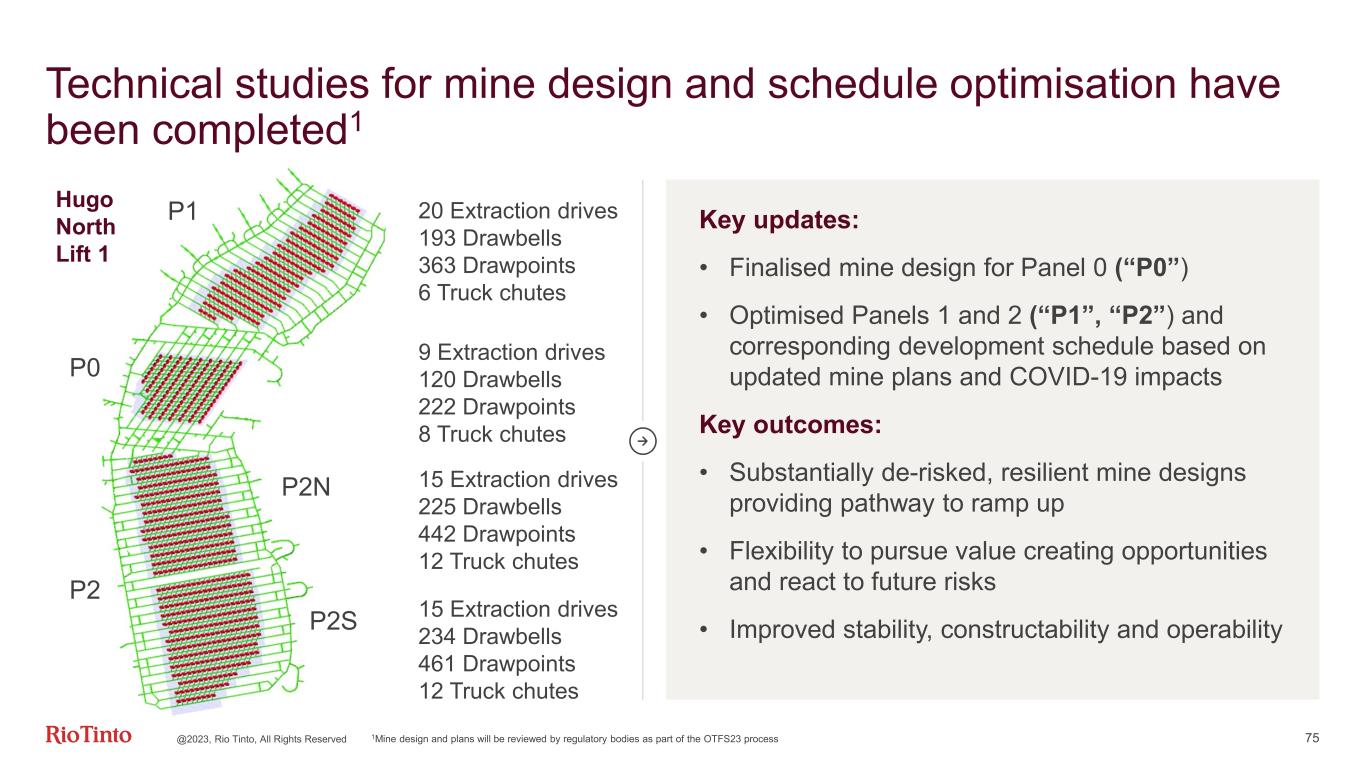 Technical studies for mine design and schedule optimisation have been completed$^1$

Hugo North Lift 1

P1

P0

P2N

P2

P2S

20 Extraction drives
193 Drawbells
363 Drawpoints
6 Truck chutes

9 Extraction drives
120 Drawbells
222 Drawpoints
8 Truck chutes

15 Extraction drives
225 Drawbells
442 Drawpoints
12 Truck chutes

15 Extraction drives
234 Drawbells
461 Drawpoints
12 Truck chutes

Key updates:

• Finalised mine design for Panel 0 (“P0”)

• Optimised Panels 1 and 2 (“P1”, “P2”) and corresponding development schedule based on updated mine plans and COVID-19 impacts

Key outcomes:

• Substantially de-risked, resilient mine designs providing pathway to ramp up

• Flexibility to pursue value creating opportunities and react to future risks

• Improved stability, constructability and operability

RioTinto

@2023, Rio Tinto, All Rights Reserved

$^1$Mine design and plans will be reviewed by regulatory bodies as part of the OTFS23 process

75